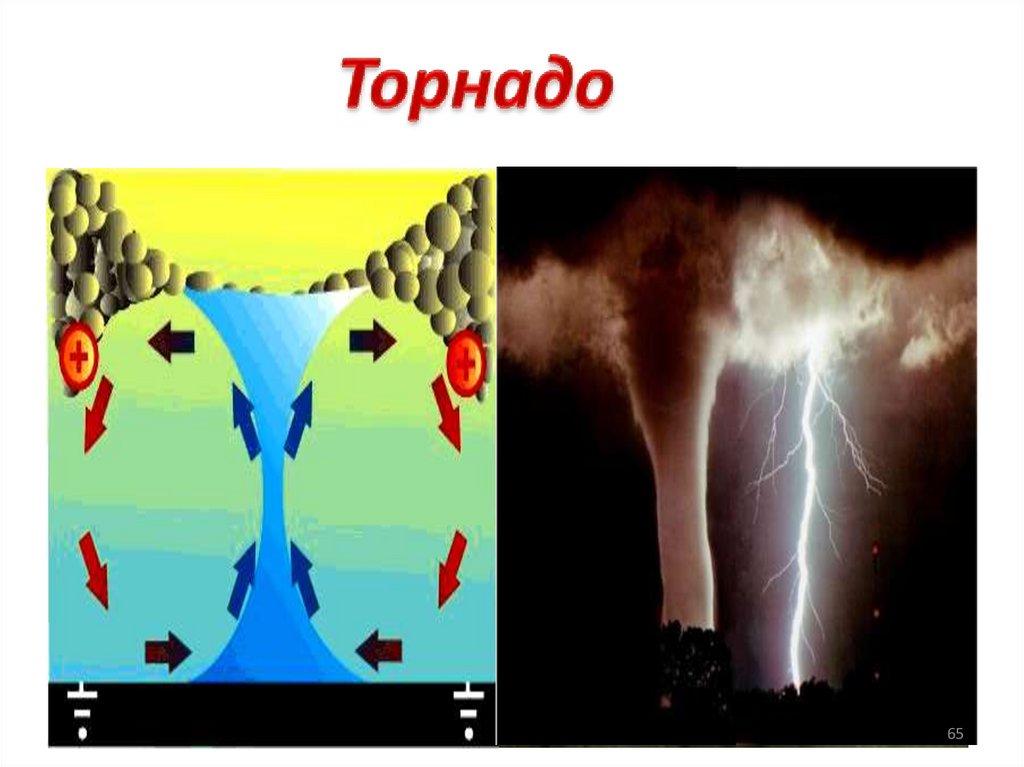 Торнадо

+

+

65